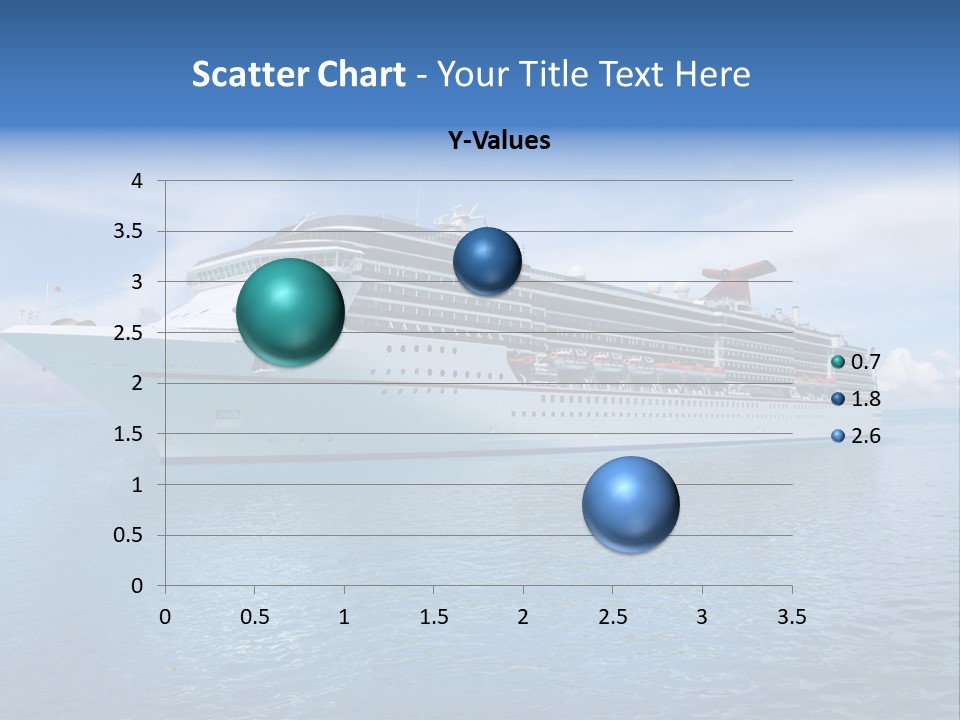 Scatter Chart - Your Title Text Here

Y-Values

4
3.5
3
2.5
2
1.5
1
0.5
0

0 0.5 1 1.5 2 2.5 3 3.5

0.7
1.8
2.6